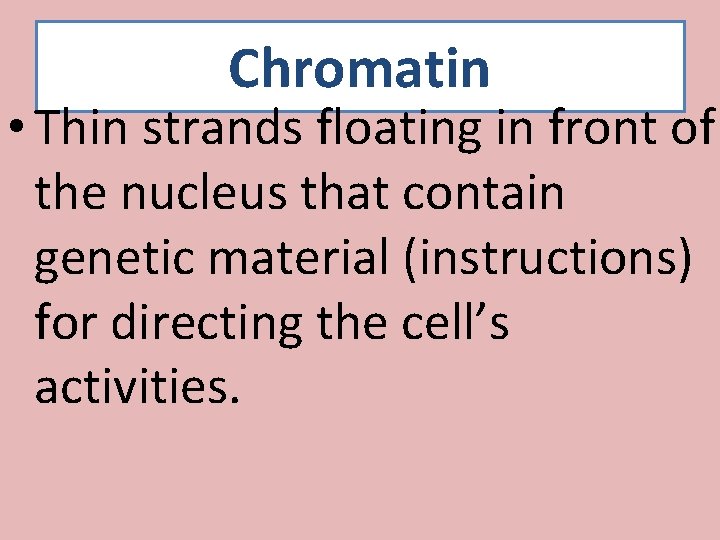 Chromatin

• Thin strands floating in front of the nucleus that contain genetic material (instructions) for directing the cell’s activities.